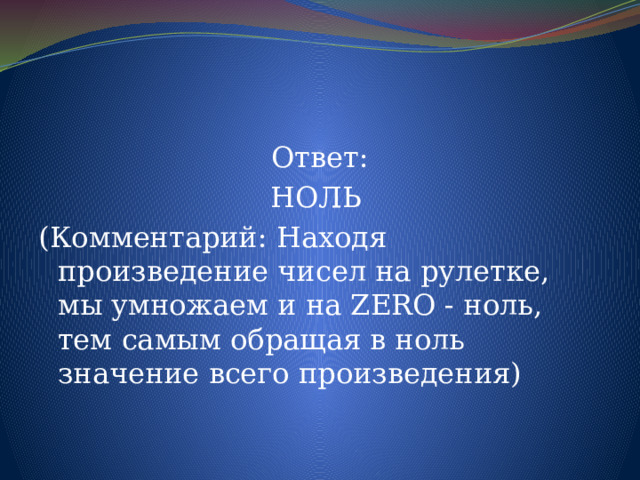 Ответ:
НОЛЬ
(Комментарий: Находя произведение чисел на рулетке, мы умножаем и на ZERO - ноль, тем самым обращая в ноль значение всего произведения)